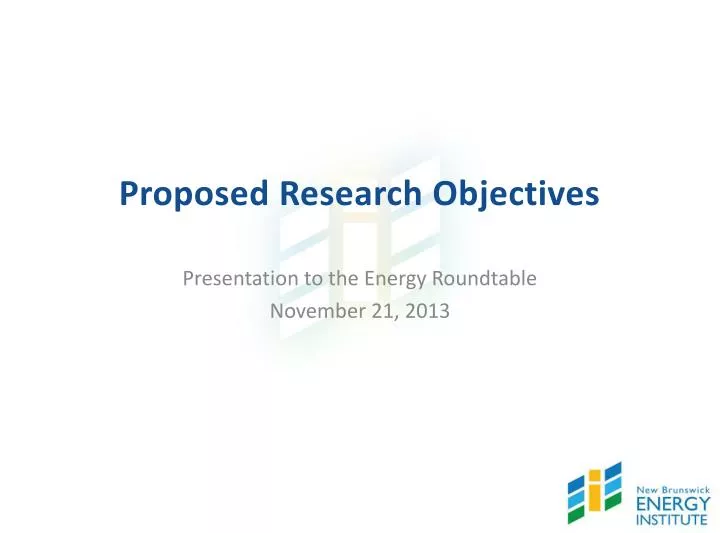 Proposed Research Objectives

Presentation to the Energy Roundtable
November 21, 2013

New Brunswick
ENERGY
INSTITUTE